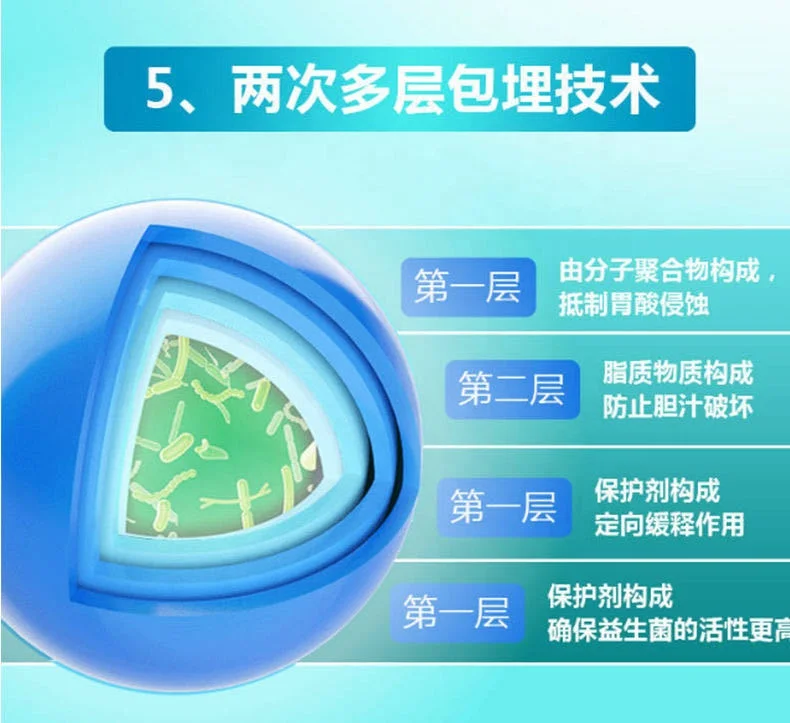 5、两次多层包埋技术

第一层
由分子聚合物构成，抵制胃酸侵蚀

第二层
脂质物质构成
防止胆汁破坏

第一层
保护剂构成
定向缓释作用

第一层
保护剂构成
确保益生菌的活性更高